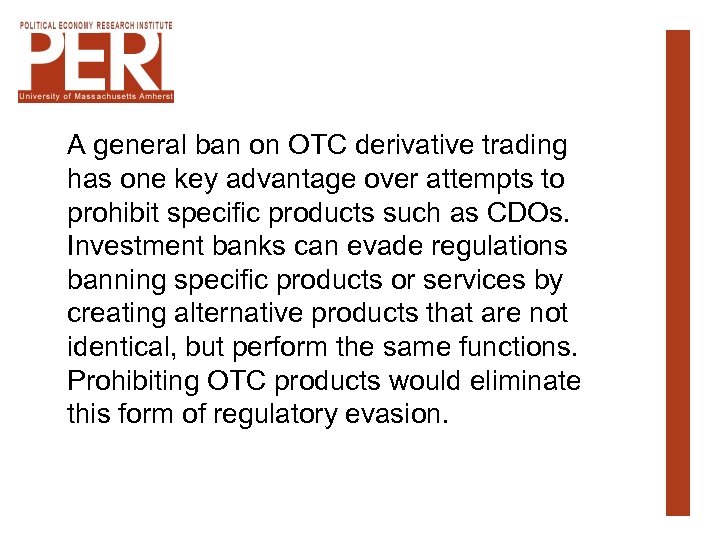 POLITICAL ECONOMY RESEARCH INSTITUTE
PERI
University of Massachusetts Amherst

A general ban on OTC derivative trading has one key advantage over attempts to prohibit specific products such as CDOs. Investment banks can evade regulations banning specific products or services by creating alternative products that are not identical, but perform the same functions. Prohibiting OTC products would eliminate this form of regulatory evasion.